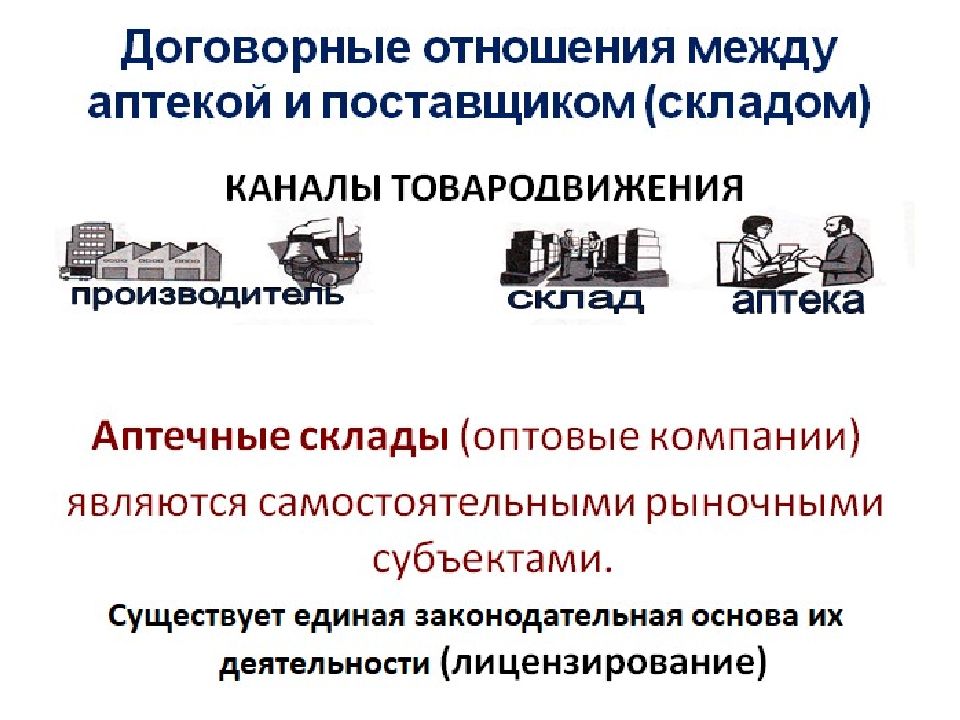 Договорные отношения между аптекой и поставщиком (складом)

КАНАЛЫ ТОВАРОДВИЖЕНИЯ

производитель

склад

аптека

Аптечные склады (оптовые компании) являются самостоятельными рыночными субъектами.

Существует единая законодательная основа их деятельности (лицензирование)